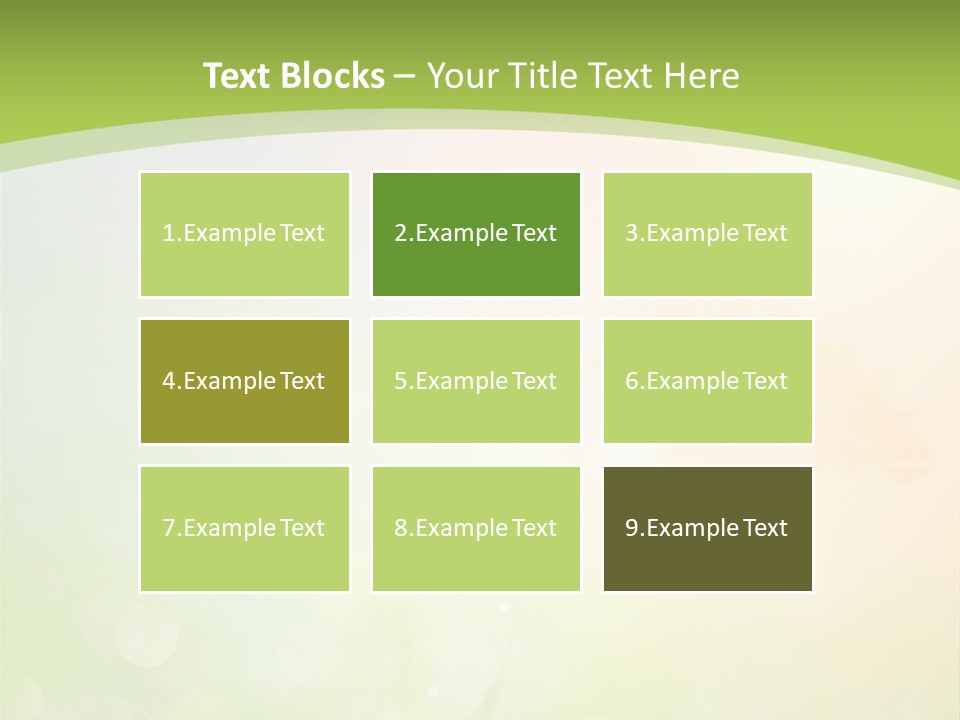 Text Blocks – Your Title Text Here

1.Example Text

2.Example Text

3.Example Text

4.Example Text

5.Example Text

6.Example Text

7.Example Text

8.Example Text

9.Example Text